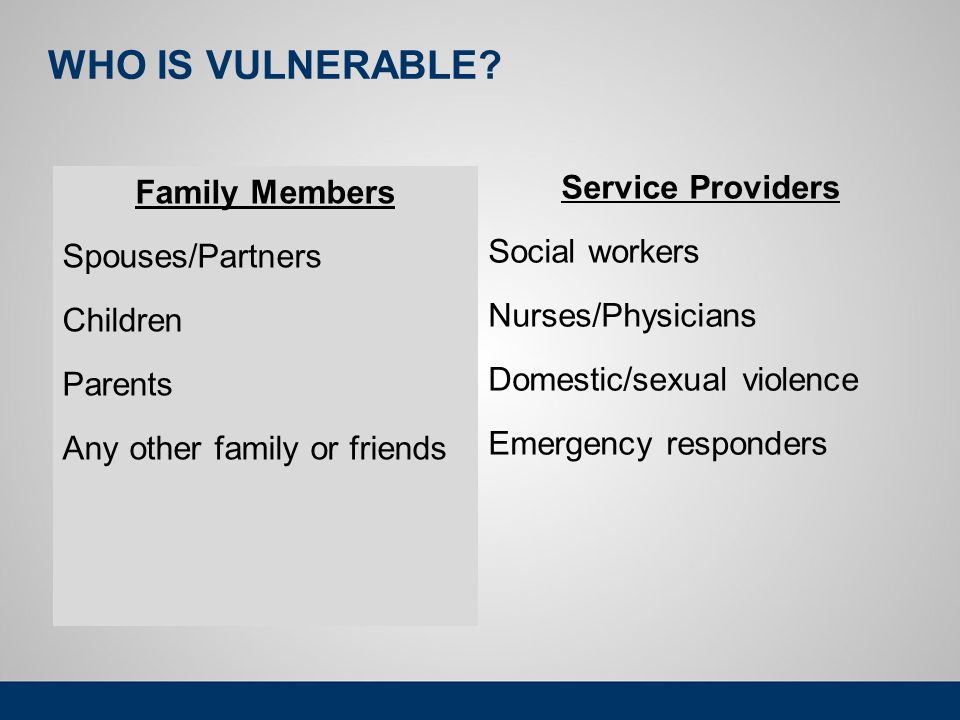 WHO IS VULNERABLE?

Family Members

Spouses/Partners

Children

Parents

Any other family or friends

Service Providers

Social workers

Nurses/Physicians

Domestic/sexual violence

Emergency responders